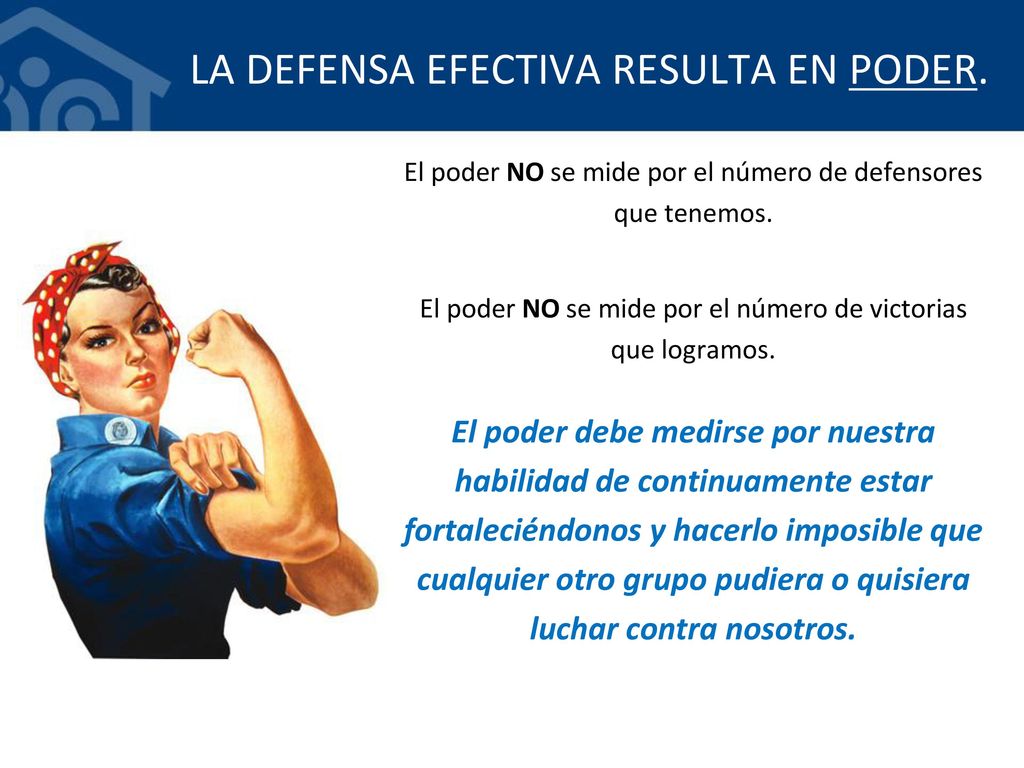 LA DEFENSA EFECTIVA RESULTA EN PODER.

El poder NO se mide por el número de defensores que tenemos.

El poder NO se mide por el número de victorias que logramos.

El poder debe medirse por nuestra habilidad de continuamente estar fortaleciéndonos y hacerlo imposible que cualquier otro grupo pudiera o quisiera luchar contra nosotros.